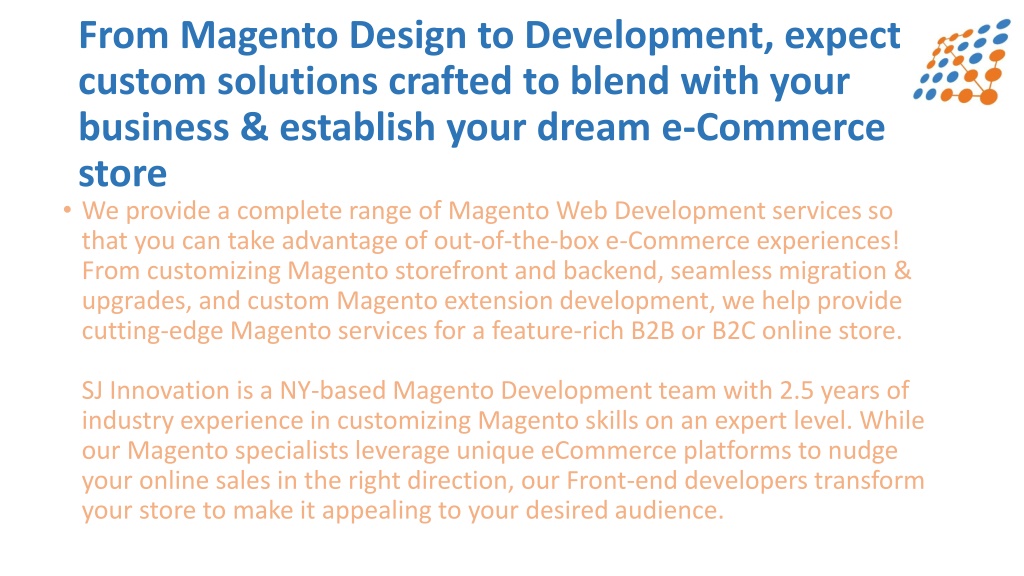 From Magento Design to Development, expect custom solutions crafted to blend with your business & establish your dream e-Commerce store

• We provide a complete range of Magento Web Development services so that you can take advantage of out-of-the-box e-Commerce experiences! From customizing Magento storefront and backend, seamless migration & upgrades, and custom Magento extension development, we help provide cutting-edge Magento services for a feature-rich B2B or B2C online store.

SJ Innovation is a NY-based Magento Development team with 2.5 years of industry experience in customizing Magento skills on an expert level. While our Magento specialists leverage unique eCommerce platforms to nudge your online sales in the right direction, our Front-end developers transform your store to make it appealing to your desired audience.